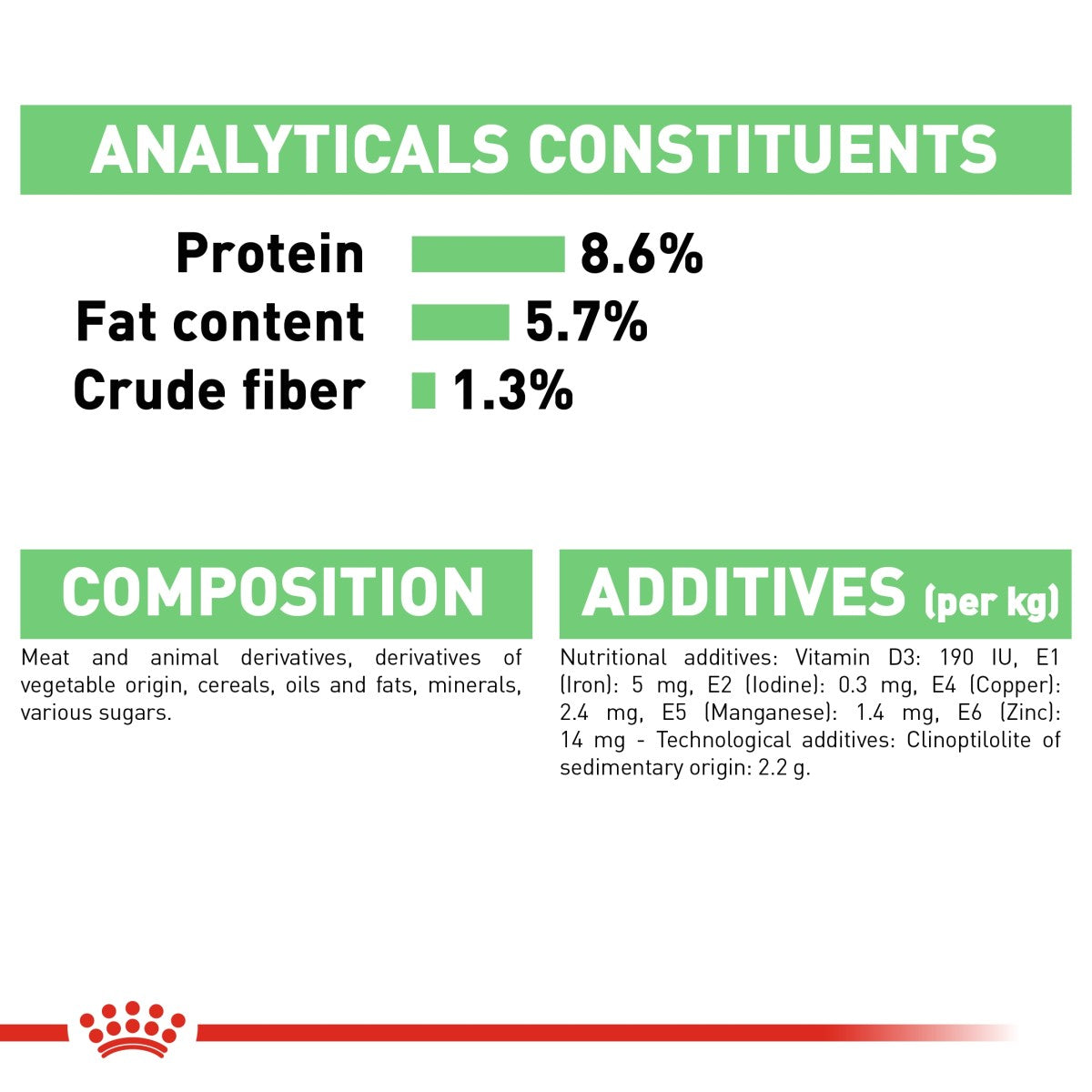 ANALYTICALS CONSTITUENTS

Protein 8.6%
Fat content 5.7%
Crude fiber 1.3%

COMPOSITION

Meat and animal derivatives, derivatives of vegetable origin, cereals, oils and fats, minerals, various sugars.

ADDITIVES (per kg)

Nutritional additives: Vitamin D3: 190 IU, E1 (Iron): 5 mg, E2 (Iodine): 0.3 mg, E4 (Copper): 2.4 mg, E5 (Manganese): 1.4 mg, E6 (Zinc): 14 mg - Technological additives: Clinoptilolite of sedimentary origin: 2.2 g.